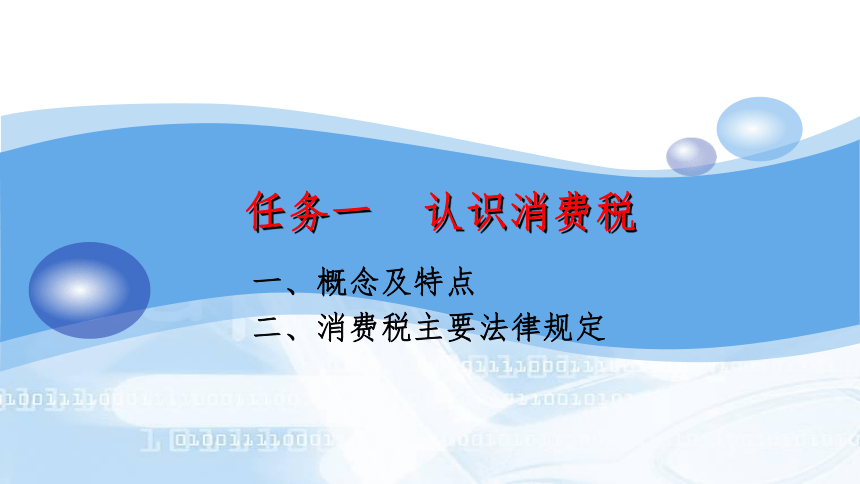 任务一　认识消费税

一、概念及特点
二、消费税主要法律规定